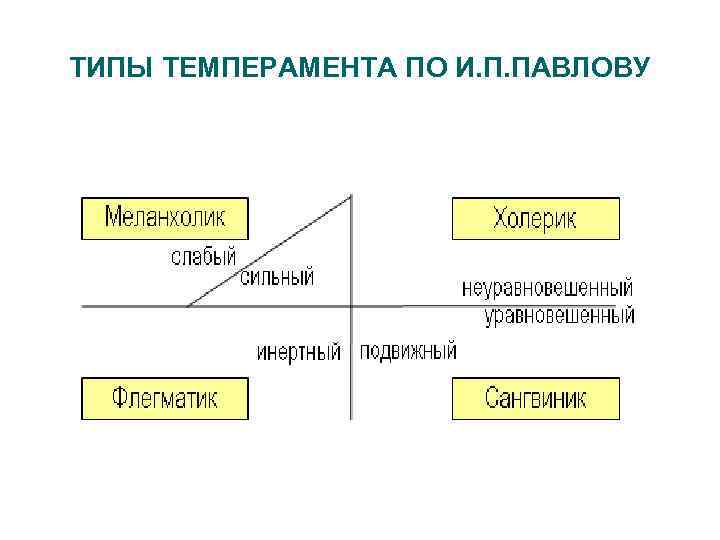 ТИПЫ ТЕМПЕРАМЕНТА ПО И.П.ПАВЛОВУ

Меланхолик

Холерик

слабый

сильный

неуравновешенный

уравновешенный

инертный

подвижный

Флегматик

Сангвиник